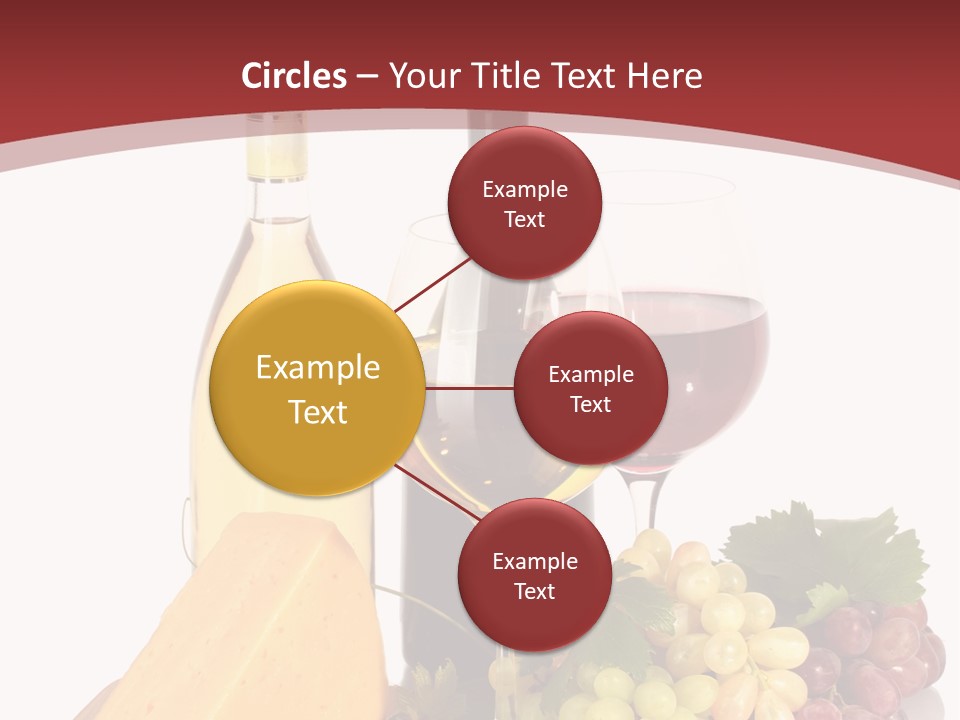 Circles – Your Title Text Here

Example Text

Example Text

Example Text

Example Text